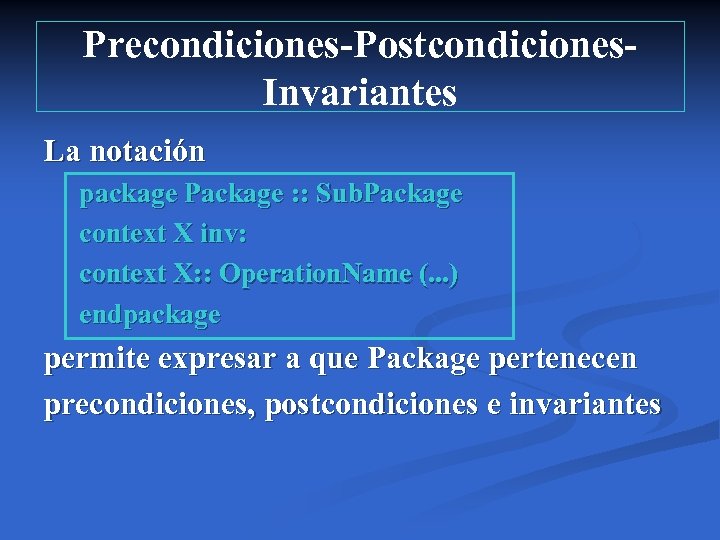 Precondiciones-Postcondiciones-Invariantes

La notación

package Package :: SubPackage
context X inv:
context X:: OperationName (...)
endpackage

permite expresar a que Package pertenecen precondiciones, postcondiciones e invariantes